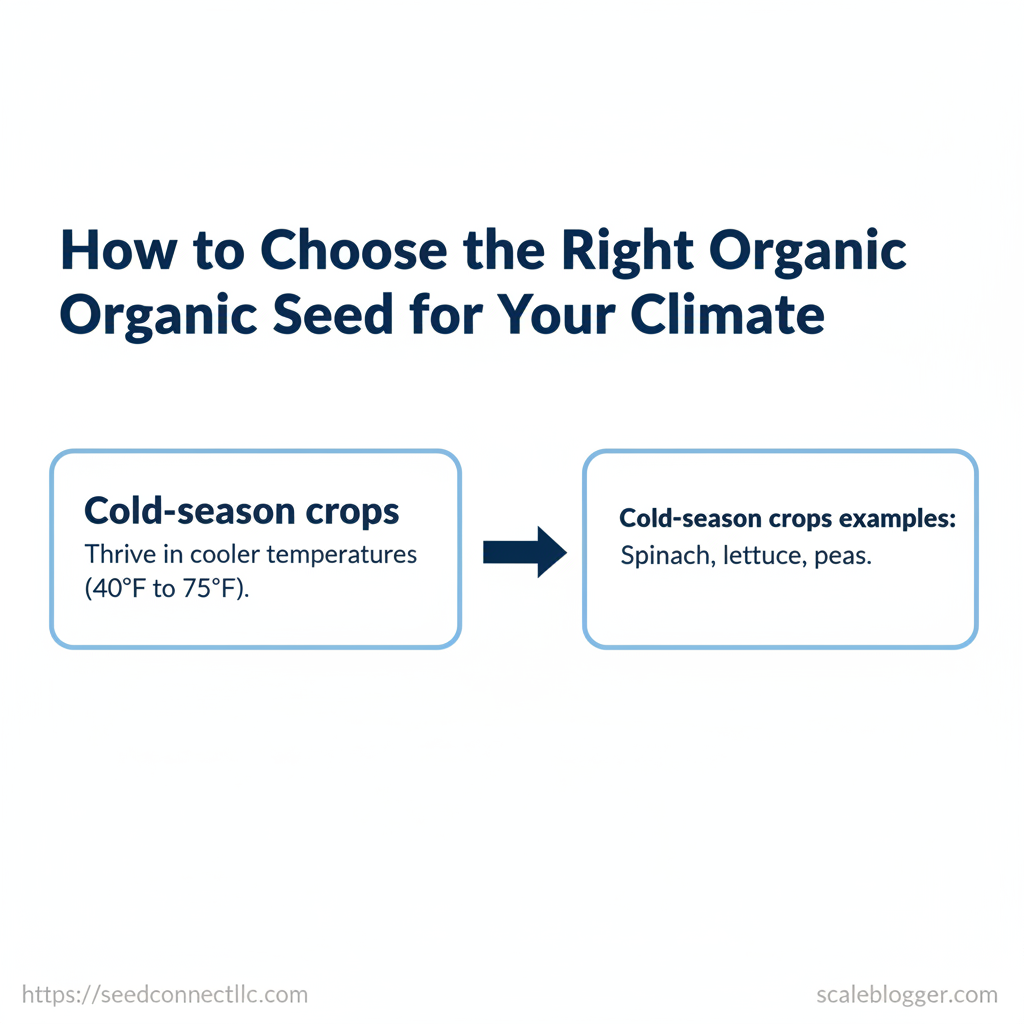 How to Choose the Right Organic Organic Seed for Your Climate

Cold-season crops
Thrive in cooler temperatures (40°F to 75°F).

Cold-season crops examples:
Spinach, lettuce, peas.

https://seedconnectllc.com

scaleblogger.com